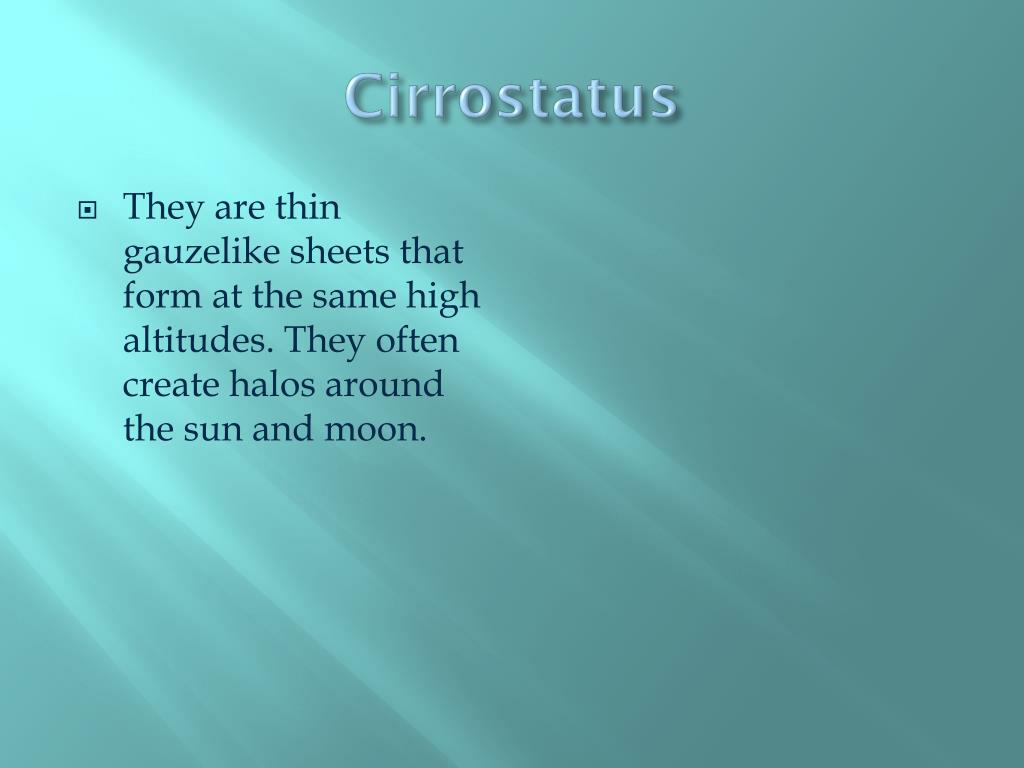 Cirrostatus

They are thin gauzelike sheets that form at the same high altitudes. They often create halos around the sun and moon.